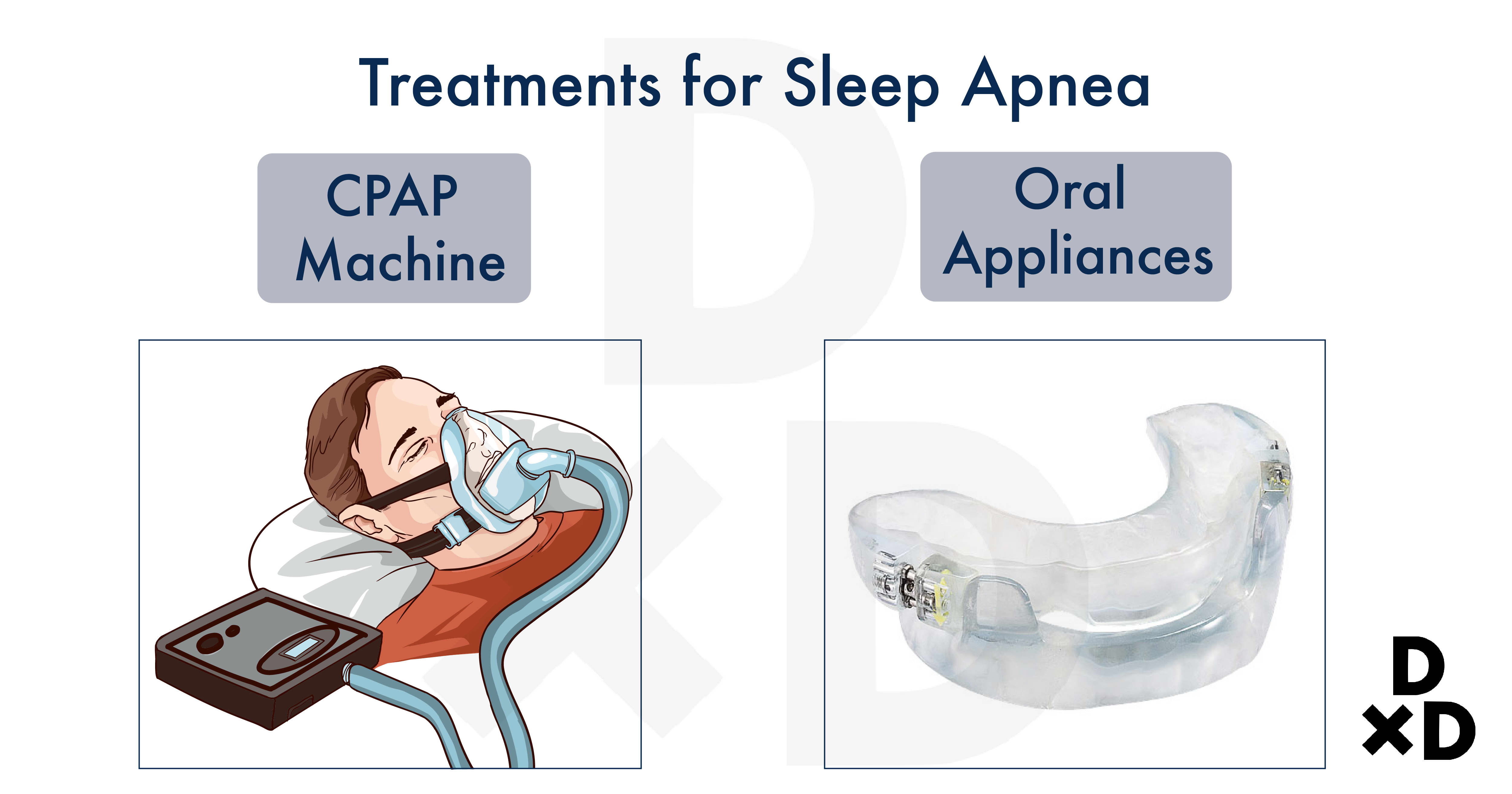 Treatments for Sleep Apnea

CPAP Machine

Oral Appliances

D
×D